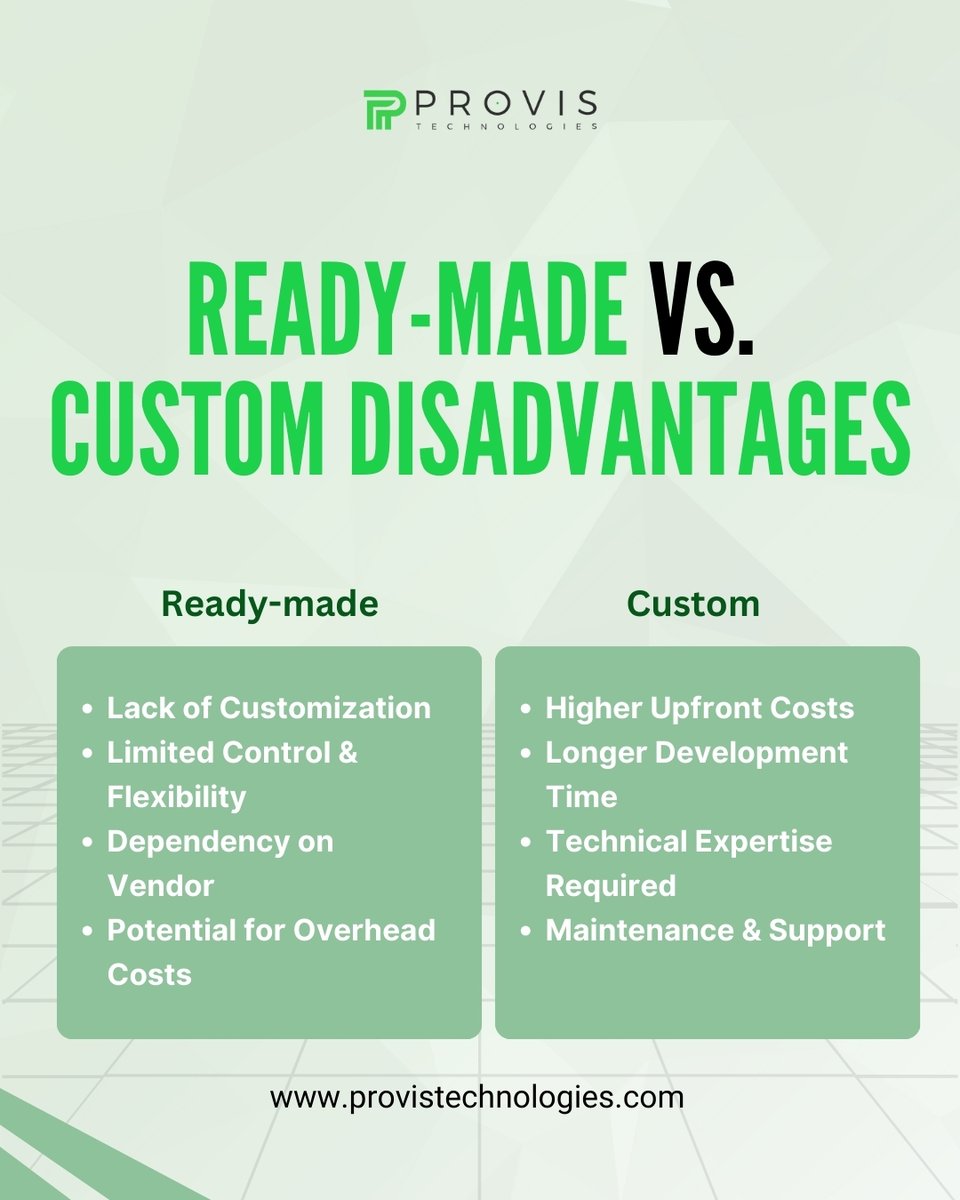 PROVIS
TECHNOLOGIES

READY-MADE VS. CUSTOM DISADVANTAGES

Ready-made

- Lack of Customization
- Limited Control & Flexibility
- Dependency on Vendor
- Potential for Overhead Costs

Custom

- Higher Upfront Costs
- Longer Development Time
- Technical Expertise Required
- Maintenance & Support

www.provistechnologies.com